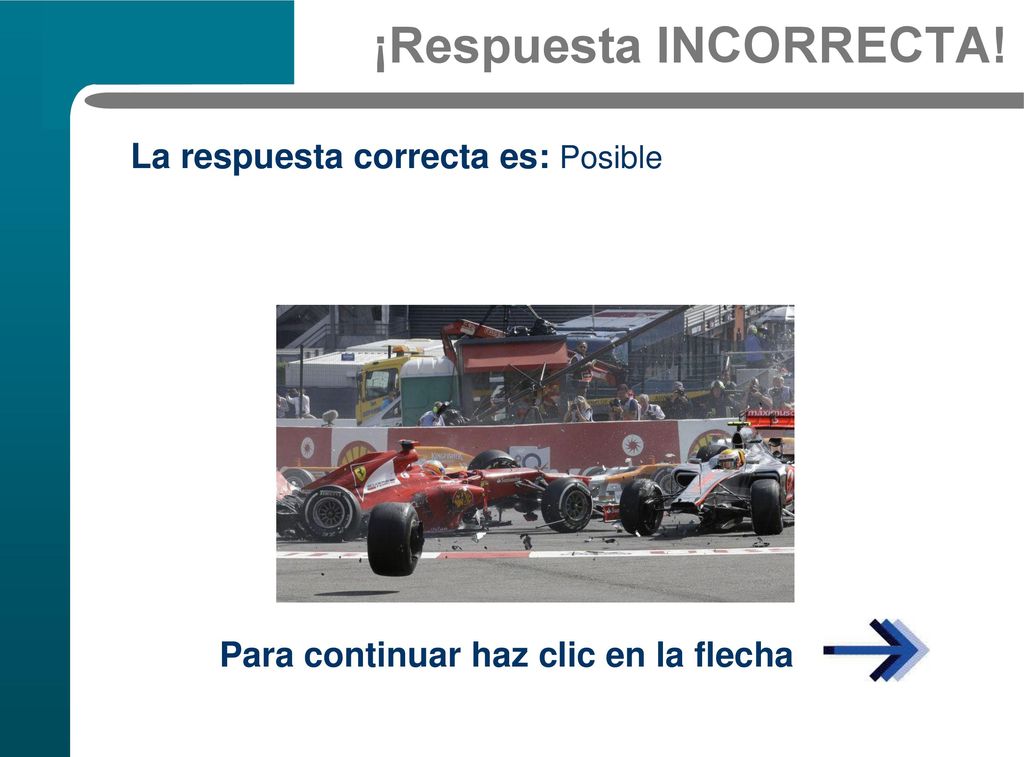 ¡Respuesta INCORRECTA!

La respuesta correcta es: Posible

Para continuar haz clic en la flecha